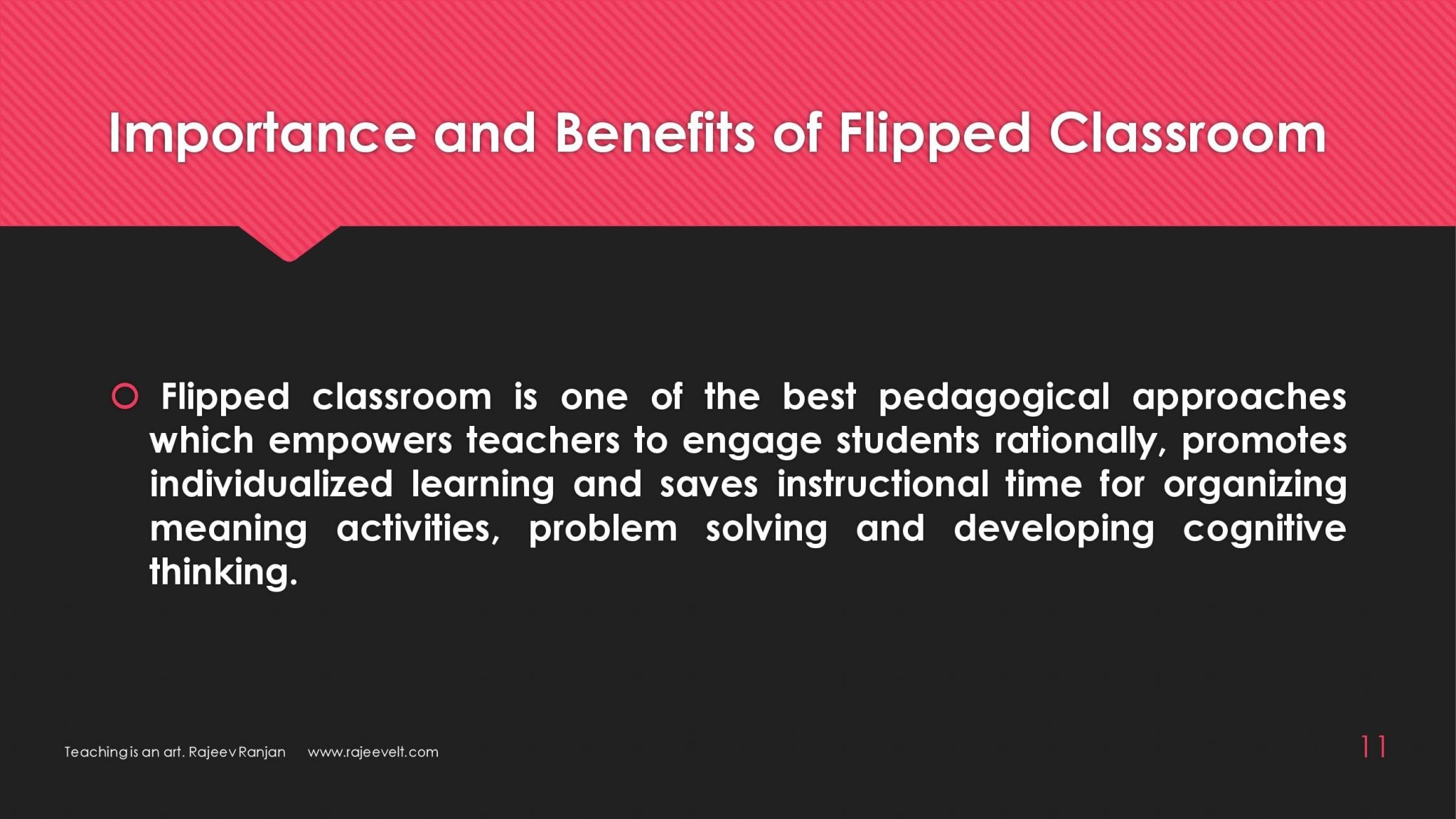 Importance and Benefits of Flipped Classroom

Flipped classroom is one of the best pedagogical approaches which empowers teachers to engage students rationally, promotes individualized learning and saves instructional time for organizing meaning activities, problem solving and developing cognitive thinking.

Teaching is an art. Rajeev Ranjan www.rajeevelt.com

11